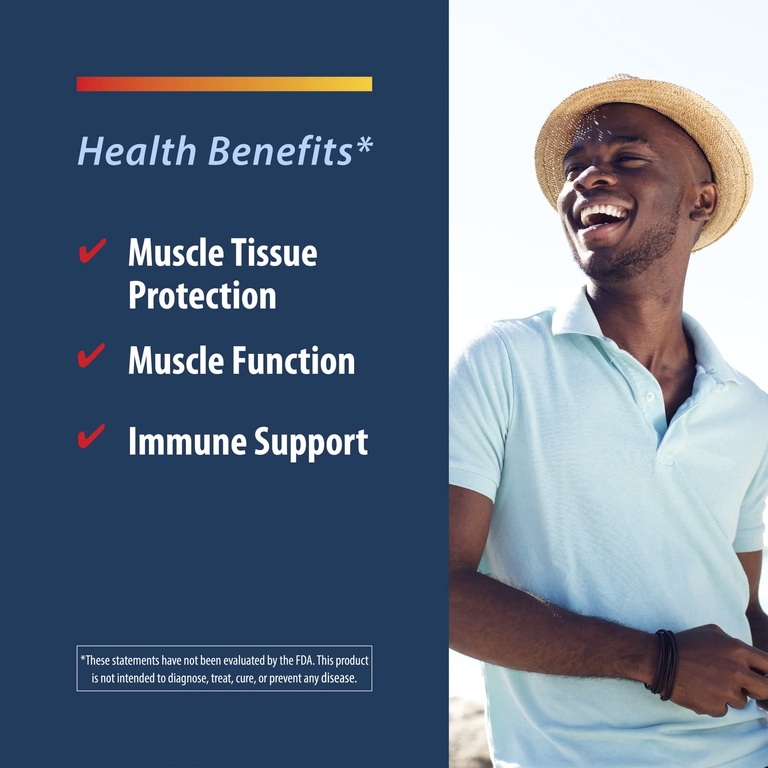 Health Benefits*

✔ Muscle Tissue Protection

✔ Muscle Function

✔ Immune Support

*These statements have not been evaluated by the FDA. This product is not intended to diagnose, treat, cure, or prevent any disease.